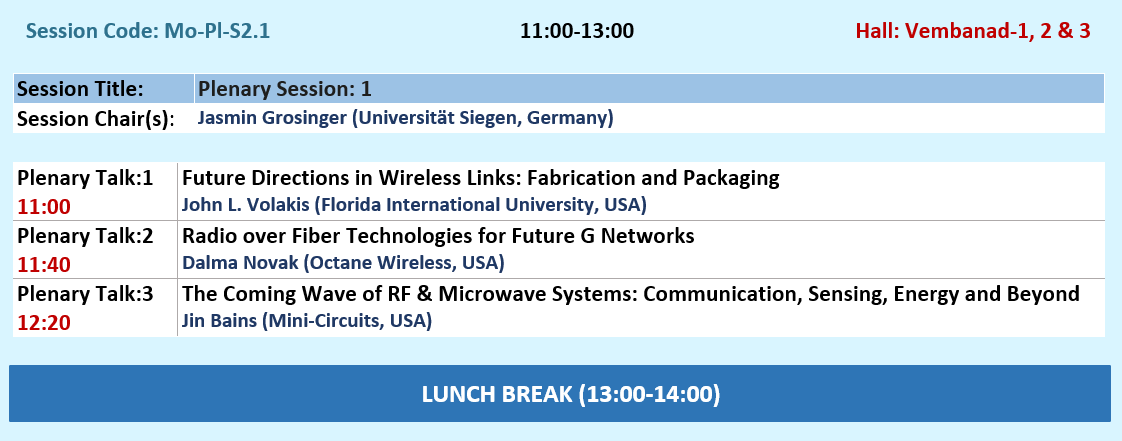 Session Code: Mo-Pl-S2.1 11:00-13:00 Hall: Vembanad-1, 2 & 3

| Session Title: | Plenary Session: 1 |
|---|---|
| Session Chair(s): | Jasmin Grosinger (Universität Siegen, Germany) |

| | |
|---|---|
| Plenary Talk:1 11:00 | Future Directions in Wireless Links: Fabrication and Packaging John L. Volakis (Florida International University, USA) |
| Plenary Talk:2 11:40 | Radio over Fiber Technologies for Future G Networks Dalma Novak (Octane Wireless, USA) |
| Plenary Talk:3 12:20 | The Coming Wave of RF & Microwave Systems: Communication, Sensing, Energy and Beyond Jin Bains (Mini-Circuits, USA) |

LUNCH BREAK (13:00-14:00)